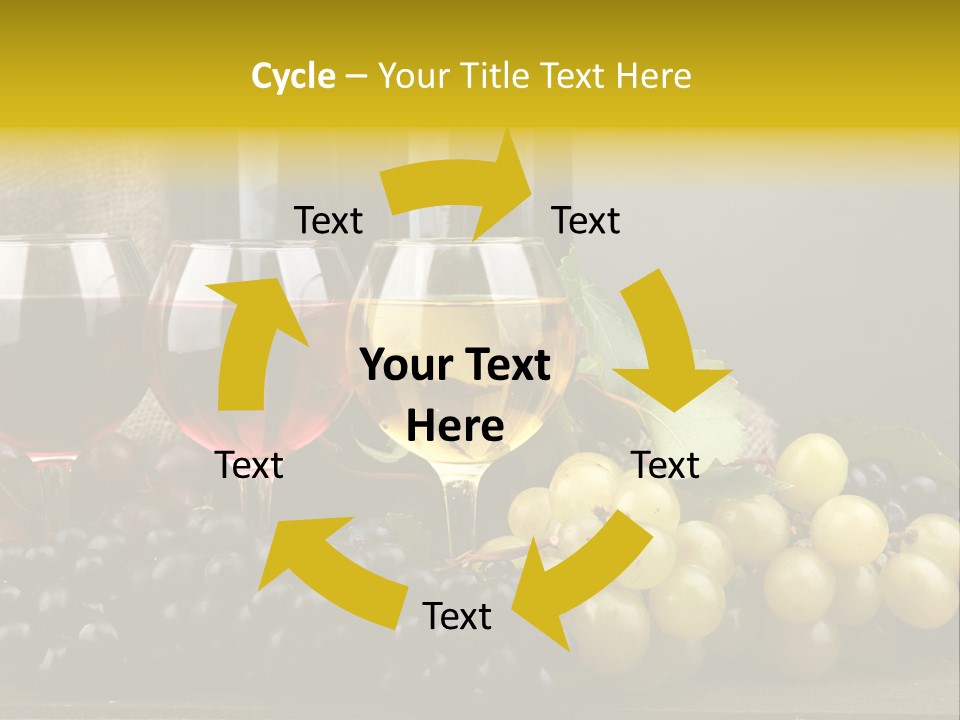 Cycle – Your Title Text Here

Text

Text

Your Text Here

Text

Text

Text